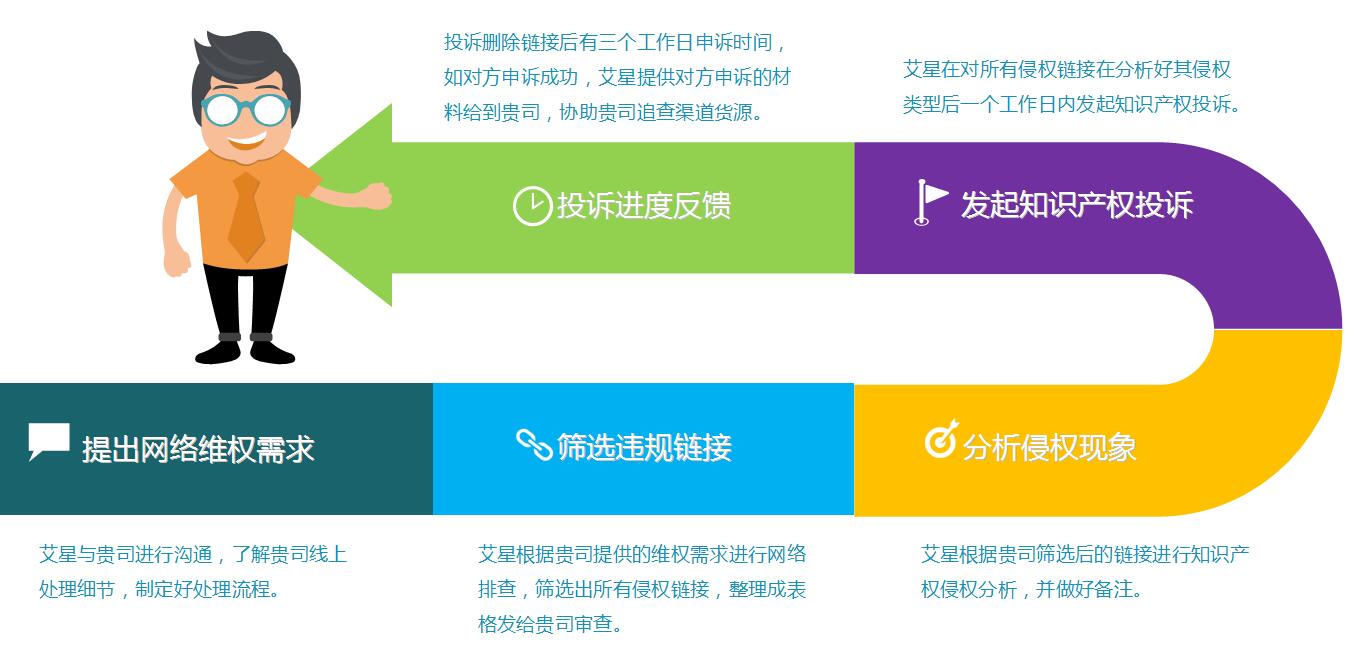 投诉删除链接后有三个工作日申诉时间，如对方申诉成功，艾星提供对方申诉的材料给到贵司，协助贵司追查渠道货源。

艾星在对所有侵权链接在分析好其侵权类型后一个工作日内发起知识产权投诉。

投诉进度反馈

发起知识产权投诉

提出网络维权需求

筛选违规链接

分析侵权现象

艾星与贵司进行沟通，了解贵司线上处理细节，制定好处理流程。

艾星根据贵司提供的维权需求进行网络排查，筛选出所有侵权链接，整理成表格发给贵司审查。

艾星根据贵司筛选后的链接进行知识产权侵权分析，并做好备注。